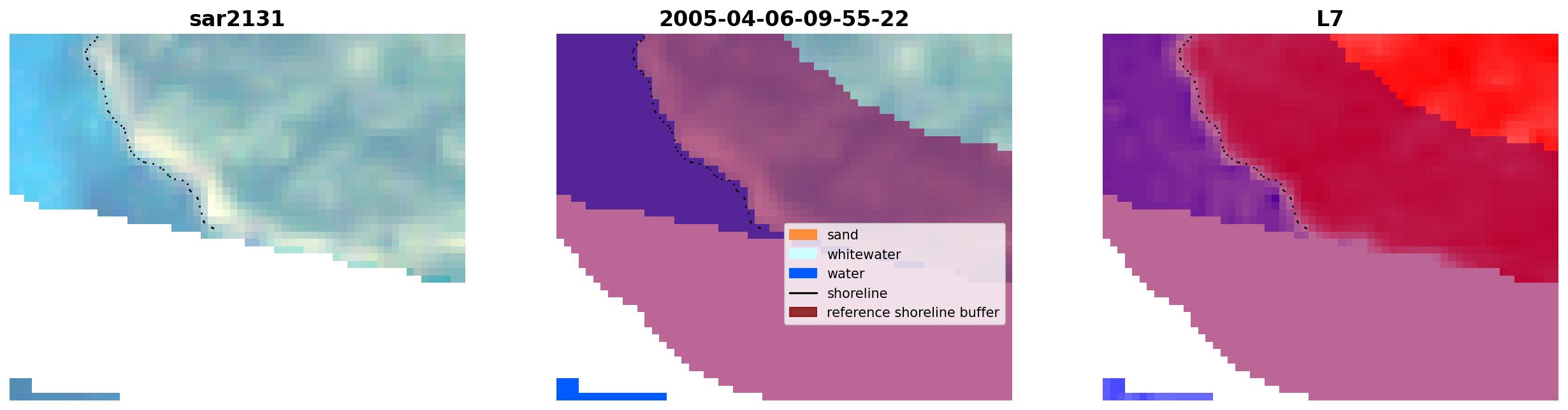 sar2131

2005-04-06-09-55-22

sand
whitewater
water
shoreline
reference shoreline buffer

L7